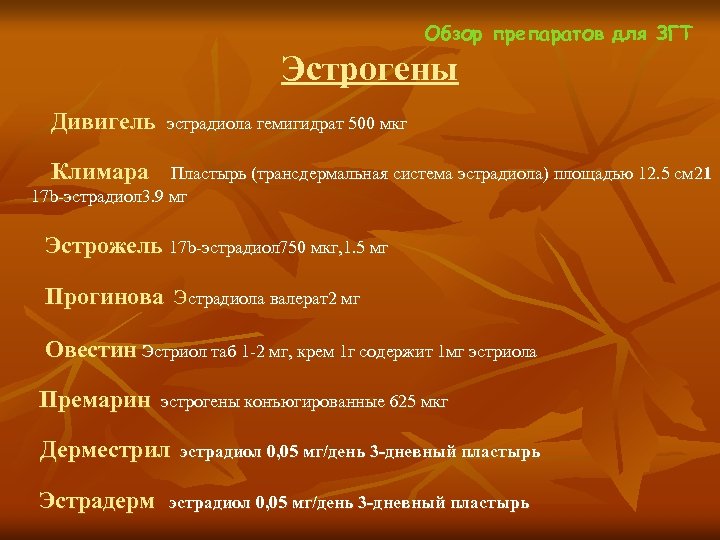 Обзор препаратов для ЗГТ

Эстрогены

Дивигель эстрадиола гемигидрат 500 мкг

Климара Пластырь (трансдермальная система эстрадиола) площадью 12.5 см21 17b-эстрадиол3.9 мг

Эстрожель 17b-эстрадиол750 мкг,1.5 мг

Прогинова Эстрадиола валерат2 мг

Овестин Эстриол таб 1-2 мг, крем 1г содержит 1мг эстриола

Премарин эстрогены коньюгированные 625 мкг

Дерместрил эстрадиол 0,05 мг/день 3-дневный пластырь

Эстрадерм эстрадиол 0,05 мг/день 3-дневный пластырь